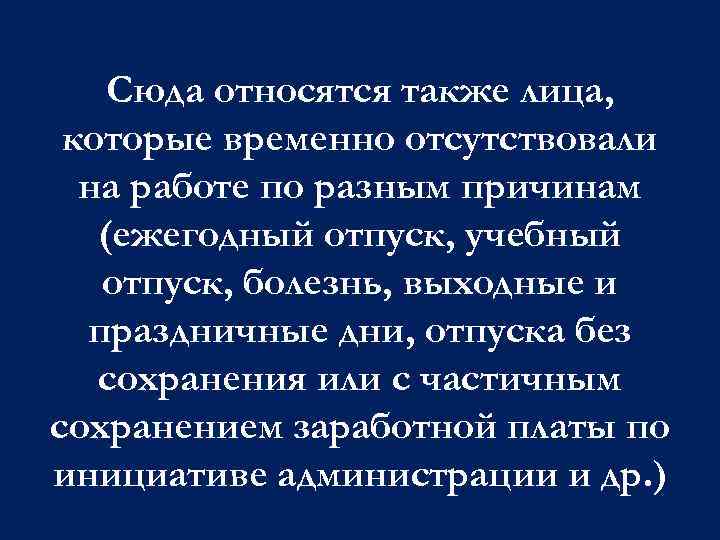 Сюда относятся также лица, которые временно отсутствовали на работе по разным причинам (ежегодный отпуск, учебный отпуск, болезнь, выходные и праздничные дни, отпуска без сохранения или с частичным сохранением заработной платы по инициативе администрации и др.)